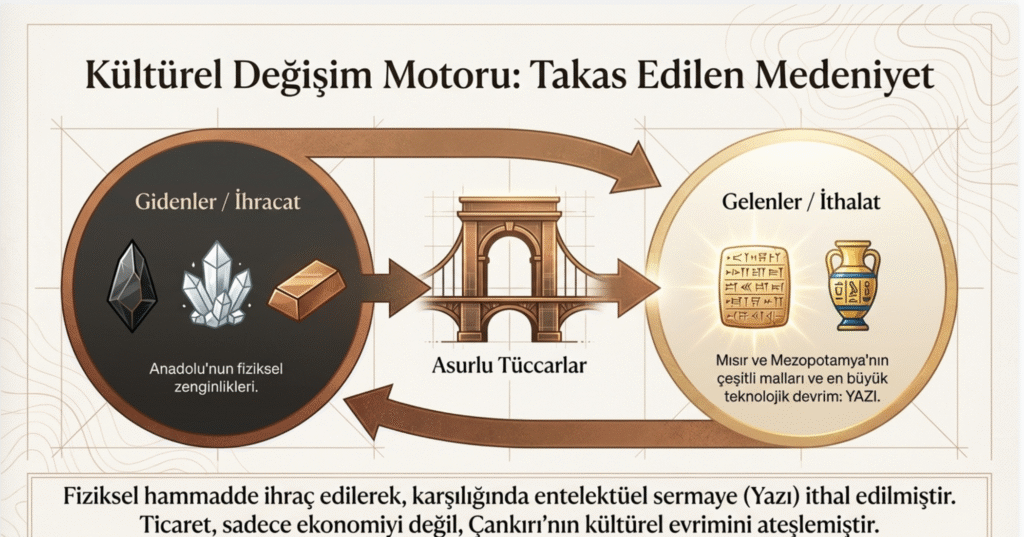 Kültürel Değişim Motoru: Takas Edilen Medeniyet

Gidenler / İhracat

Anadolu'nun fiziksel zenginlikleri.

Asurlu Tüccarlar

Gelenler / İthalat

Mısır ve Mezopotamya'nın çeşitli malları ve en büyük teknolojik devrim: YAZI.

Fiziksel hammadde ihraç edilerek, karşılığında entelektüel sermaye (Yazı) ithal edilmiştir. Ticaret, sadece ekonomiyi değil, Çankırı'nın kültürel evrimini ateşlemiştir.